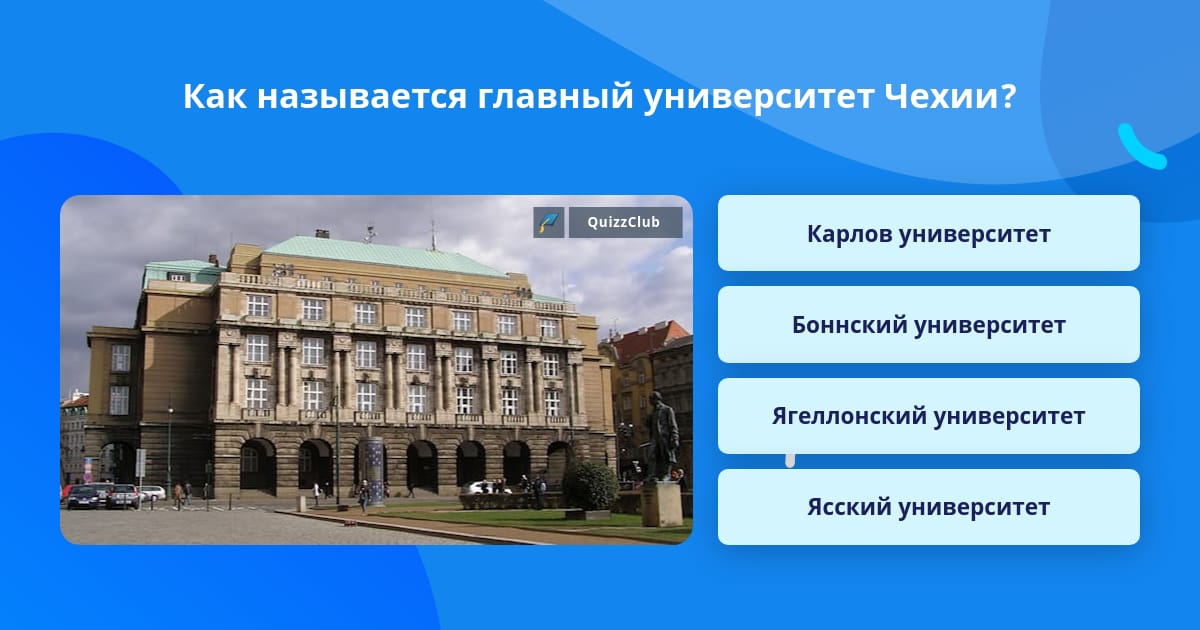 Как называется главный университет Чехии?

QuizzClub

Карлов университет

Боннский университет

Ягеллонский университет

Ясский университет